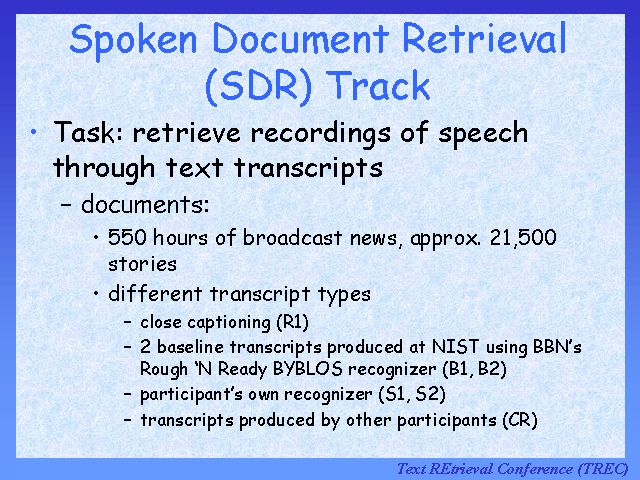 Spoken Document Retrieval (SDR) Track

• Task: retrieve recordings of speech through text transcripts

– documents:

• 550 hours of broadcast news, approx. 21,500 stories

• different transcript types

– close captioning (R1)

– 2 baseline transcripts produced at NIST using BBN's Rough 'N Ready BYBLOS recognizer (B1, B2)

– participant's own recognizer (S1, S2)

– transcripts produced by other participants (CR)

Text REtrieval Conference (TREC)